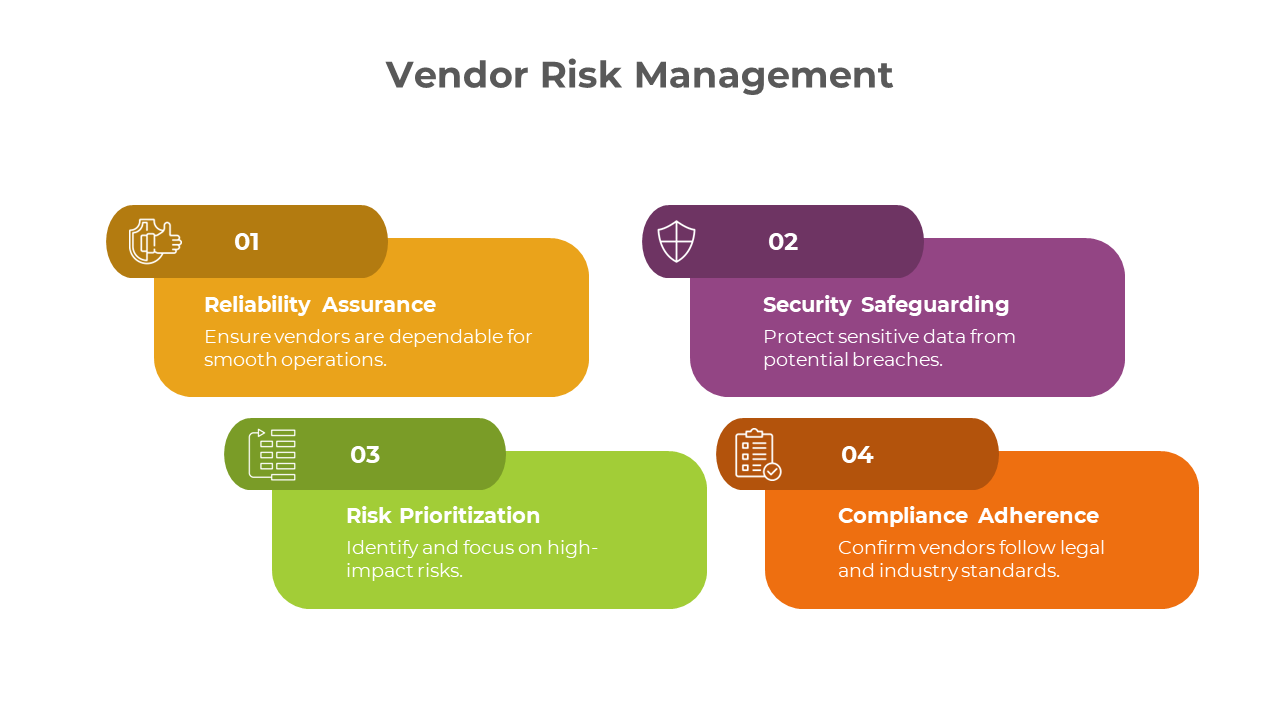 Vendor Risk Management

01

Reliability Assurance

Ensure vendors are dependable for smooth operations.

02

Security Safeguarding

Protect sensitive data from potential breaches.

03

Risk Prioritization

Identify and focus on high-impact risks.

04

Compliance Adherence

Confirm vendors follow legal and industry standards.